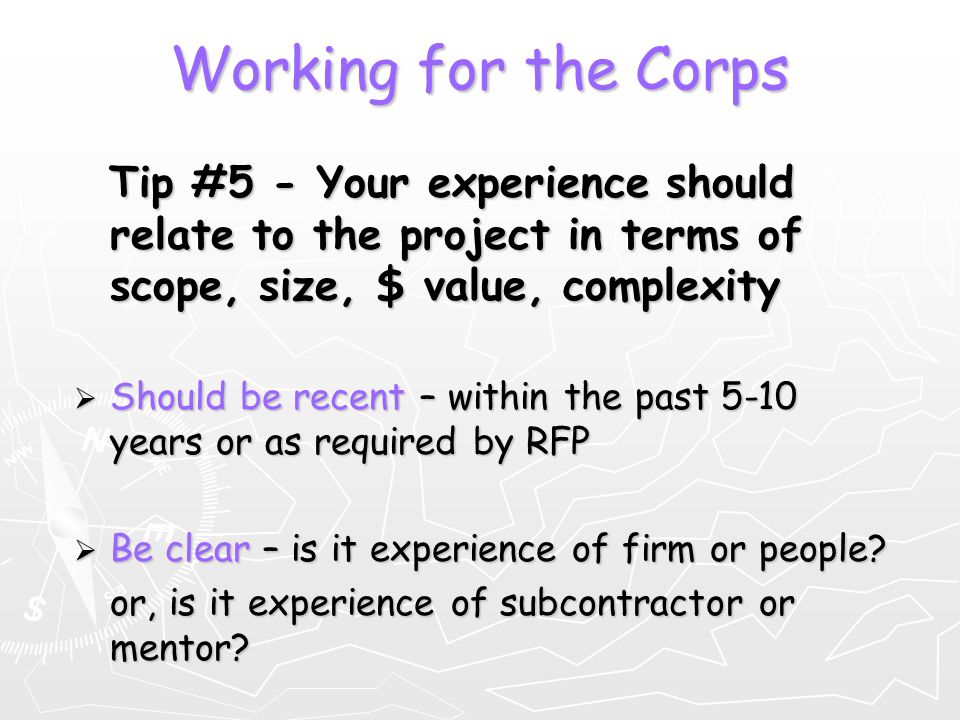 Working for the Corps

Tip #5 - Your experience should relate to the project in terms of scope, size, \$ value, complexity

➢ Should be recent – within the past 5-10 years or as required by RFP

➢ Be clear – is it experience of firm or people? or, is it experience of subcontractor or mentor?